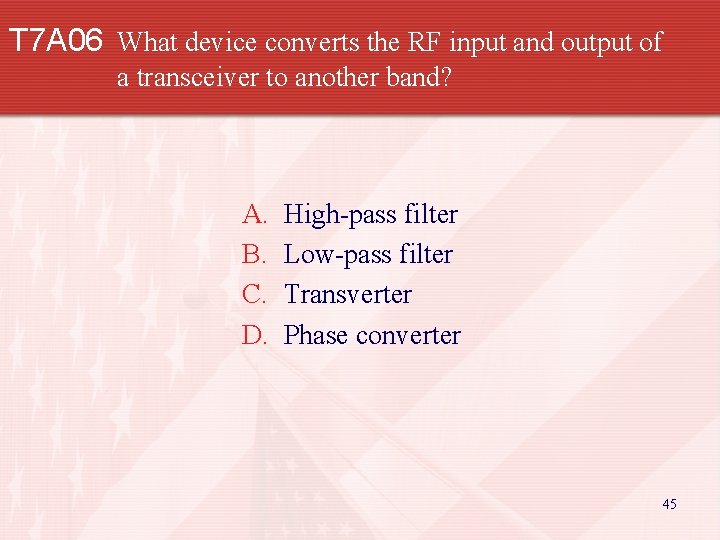 T7A06 What device converts the RF input and output of a transceiver to another band?

A. High-pass filter
B. Low-pass filter
C. Transverter
D. Phase converter

45